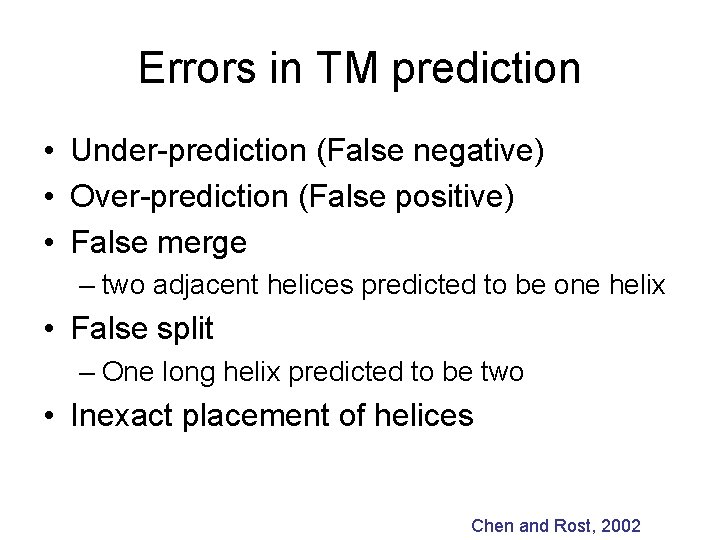 Errors in TM prediction

• Under-prediction (False negative)
• Over-prediction (False positive)
• False merge
– two adjacent helices predicted to be one helix
• False split
– One long helix predicted to be two
• Inexact placement of helices

Chen and Rost, 2002